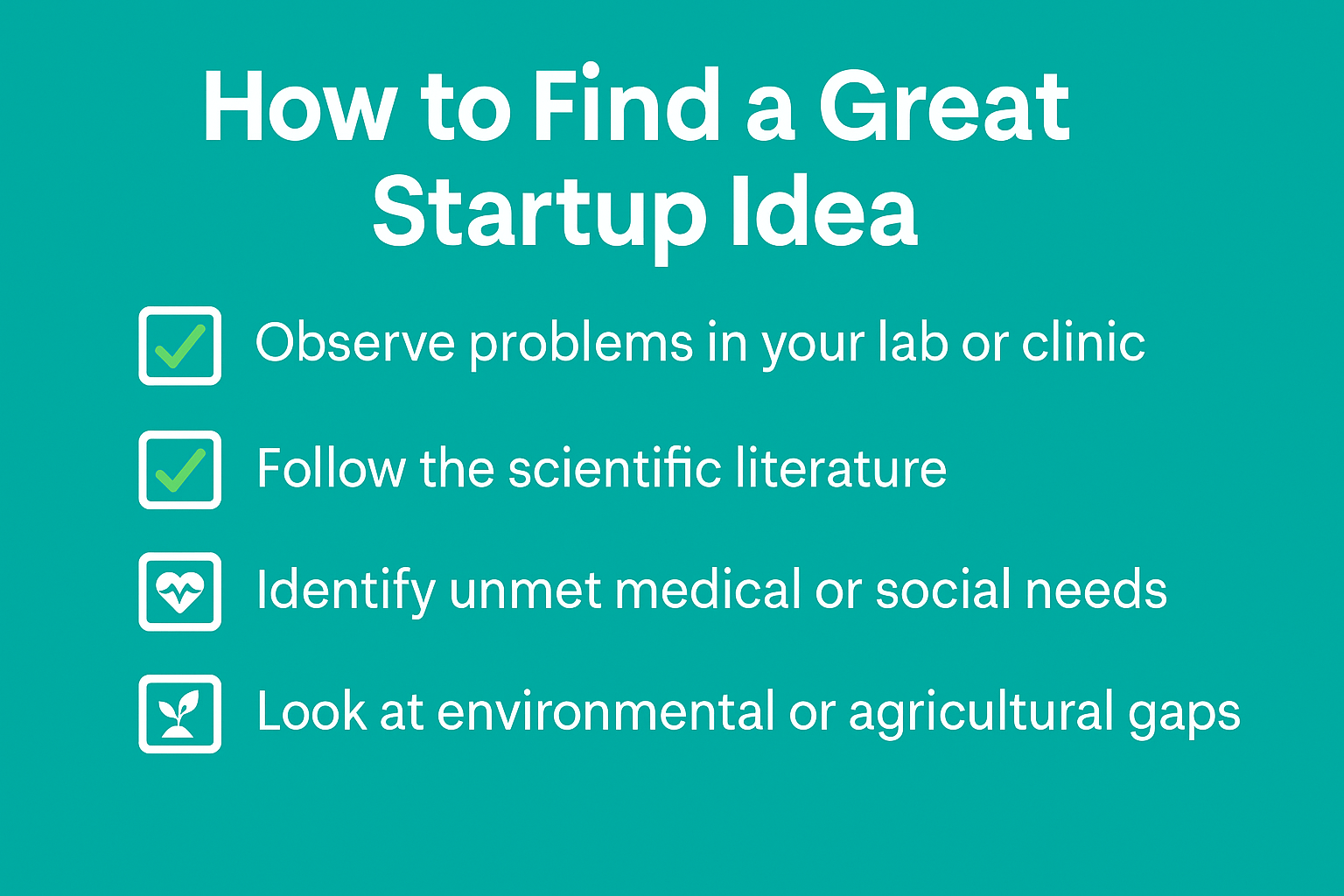 How to Find a Great Startup Idea

Observe problems in your lab or clinic

Follow the scientific literature

Identify unmet medical or social needs

Look at environmental or agricultural gaps